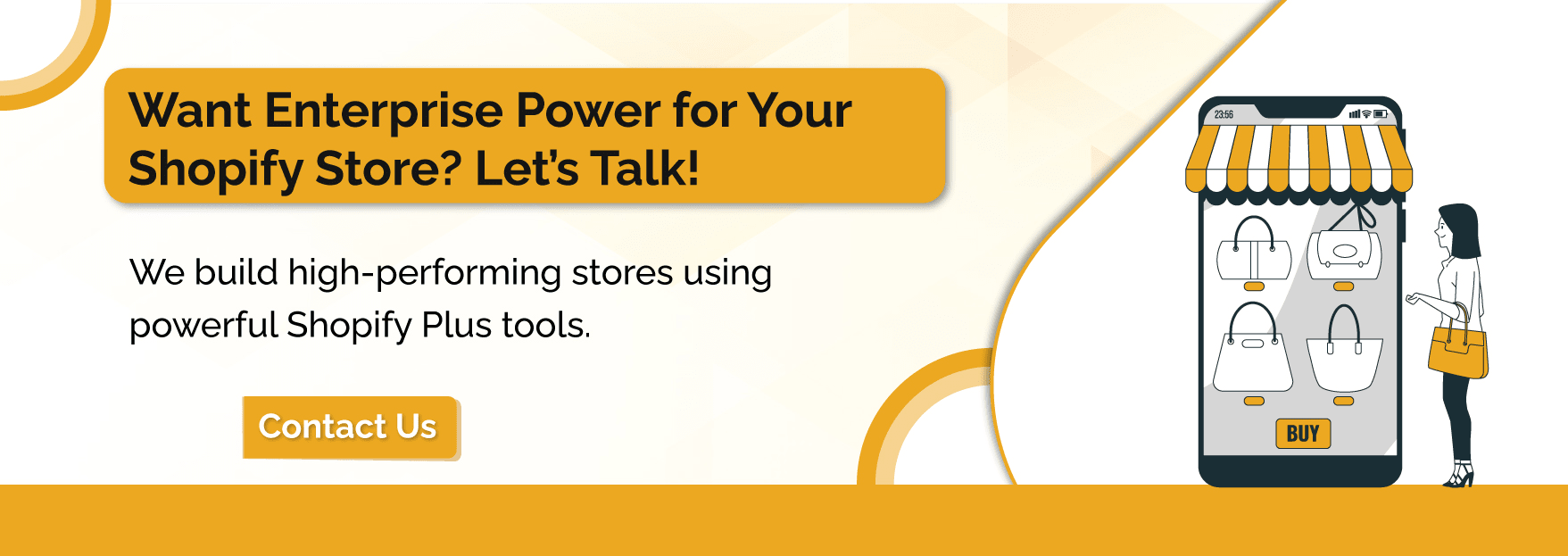 Want Enterprise Power for Your Shopify Store? Let's Talk!

We build high-performing stores using powerful Shopify Plus tools.

Contact Us

23:56

BUY